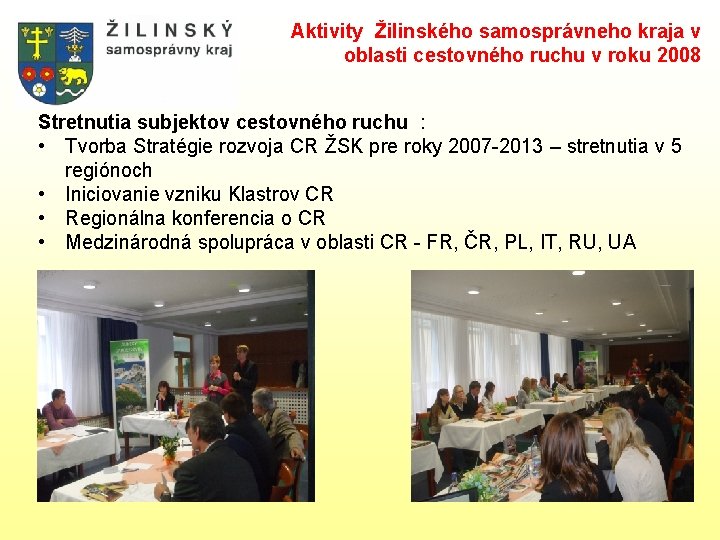 ŽILINSKÝ
samosprávny kraj

Aktivity Žilinského samosprávneho kraja v oblasti cestovného ruchu v roku 2008

Stretnutia subjektov cestovného ruchu :
• Tvorba Stratégie rozvoja CR ŽSK pre roky 2007-2013 – stretnutia v 5 regiónoch
• Iniciovanie vzniku Klastrov CR
• Regionálna konferencia o CR
• Medzinárodná spolupráca v oblasti CR - FR, ČR, PL, IT, RU, UA